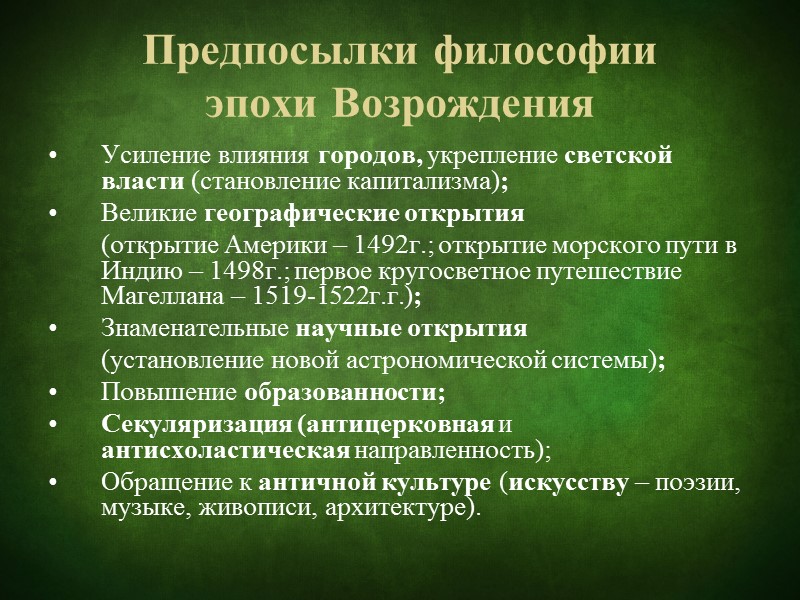 Предпосылки философии эпохи Возрождения

• Усиление влияния городов, укрепление светской власти (становление капитализма);
• Великие географические открытия (открытие Америки – 1492г.; открытие морского пути в Индию – 1498г.; первое кругосветное путешествие Магеллана – 1519-1522г.г.);
• Знаменательные научные открытия (установление новой астрономической системы);
• Повышение образованности;
• Секуляризация (антицерковная и антисхоластическая направленность);
• Обращение к античной культуре (искусству – поэзии, музыке, живописи, архитектуре).